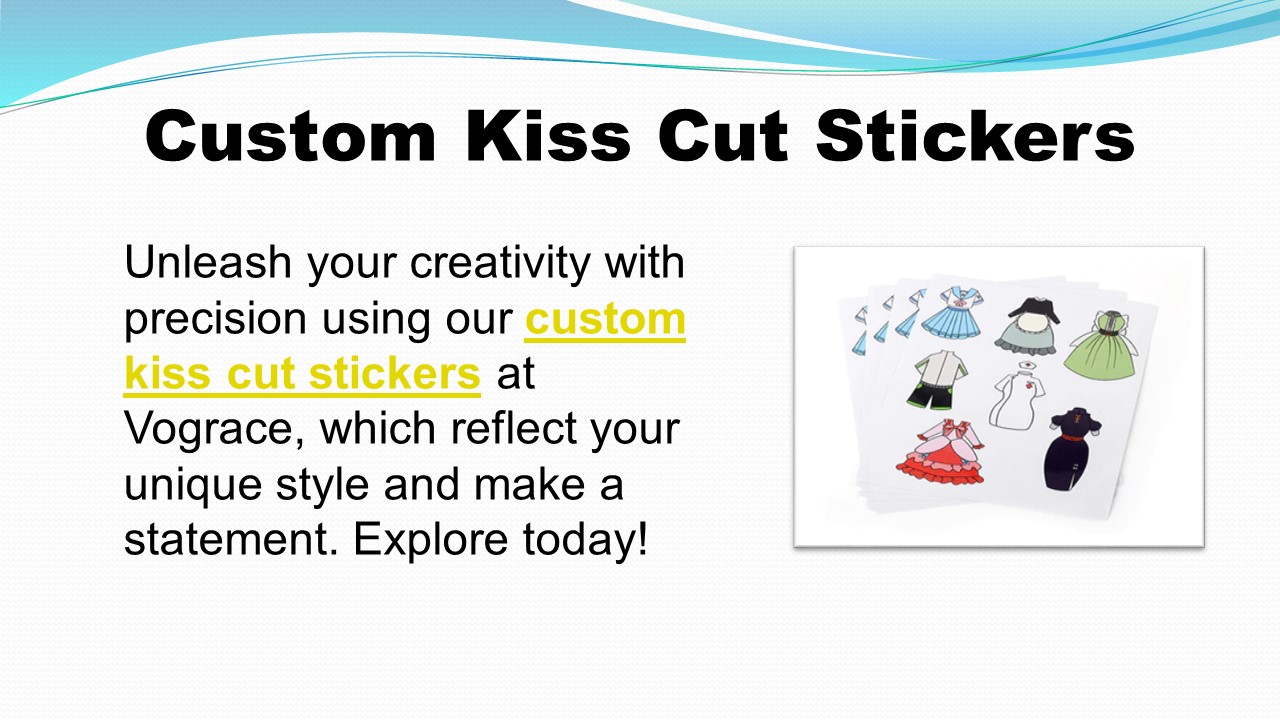 Custom Kiss Cut Stickers

Unleash your creativity with precision using our custom kiss cut stickers at Vograce, which reflect your unique style and make a statement. Explore today!